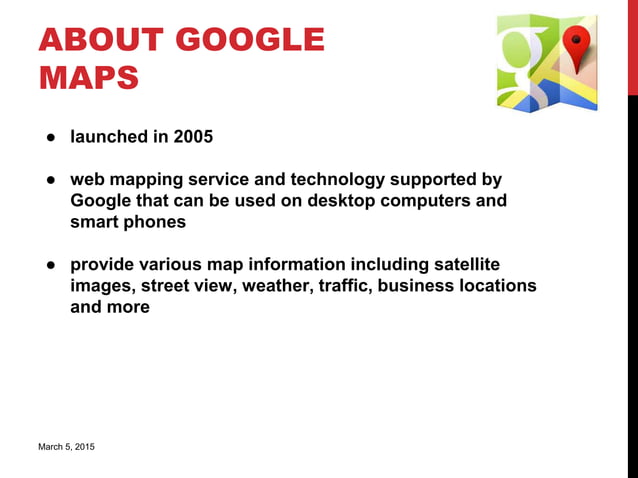 ABOUT GOOGLE MAPS

● launched in 2005

● web mapping service and technology supported by Google that can be used on desktop computers and smart phones

● provide various map information including satellite images, street view, weather, traffic, business locations and more

March 5, 2015